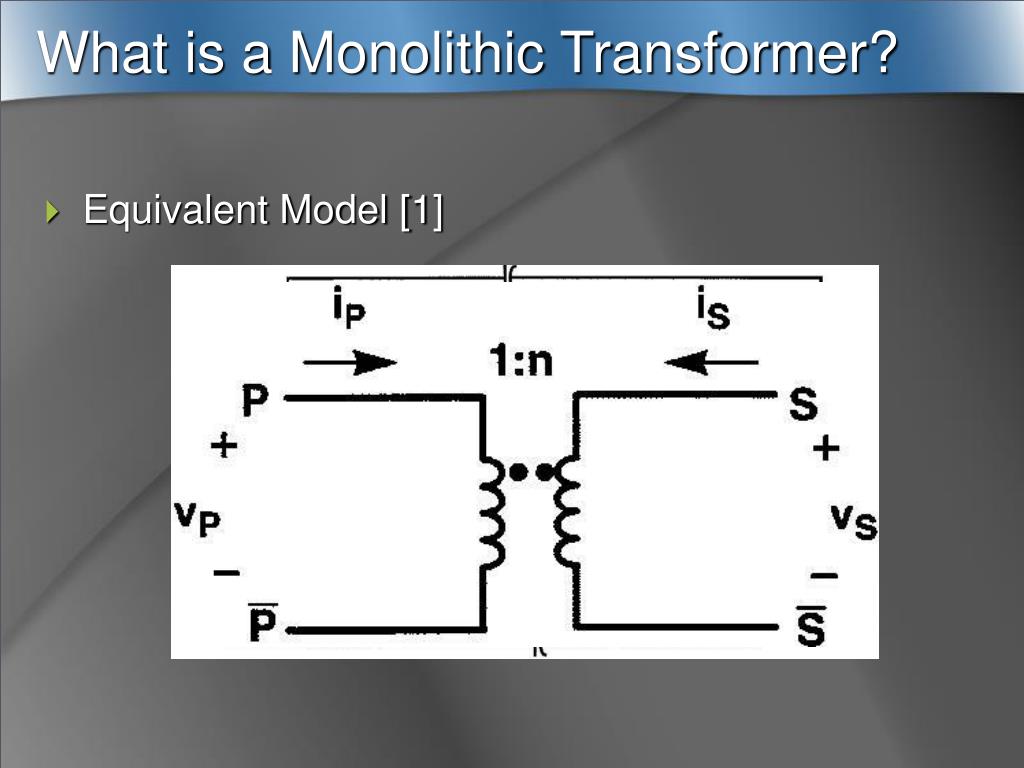 What is a Monolithic Transformer?

Equivalent Model [1]

$i_P$

$i_S$

1:n

P

S

+

+

$v_P$

$v_S$

−

−

$\overline{P}$

$\overline{S}$